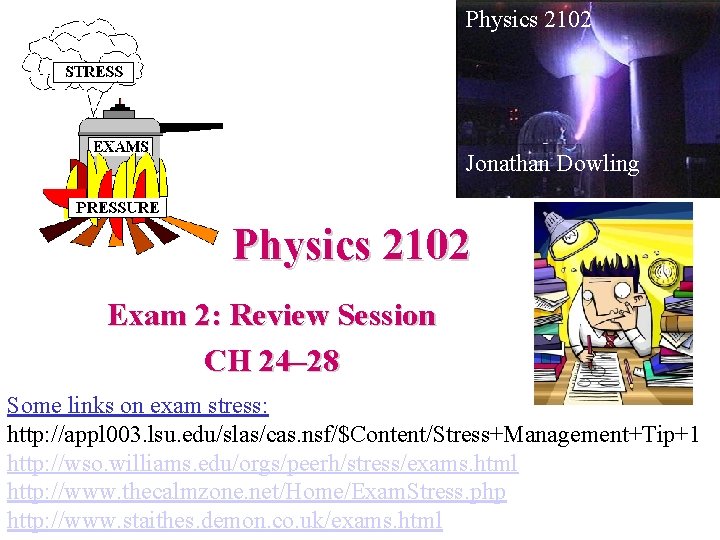 STRESS

EXAMS

PRESSURE

Physics 2102

Jonathan Dowling

Physics 2102

Exam 2: Review Session

CH 24–28

Some links on exam stress:
http://appl003.lsu.edu/slas/cas.nsf/$Content/Stress+Management+Tip+1
http://wso.williams.edu/orgs/peerh/stress/exams.html
http://www.thecalmzone.net/Home/ExamStress.php
http://www.staithes.demon.co.uk/exams.html